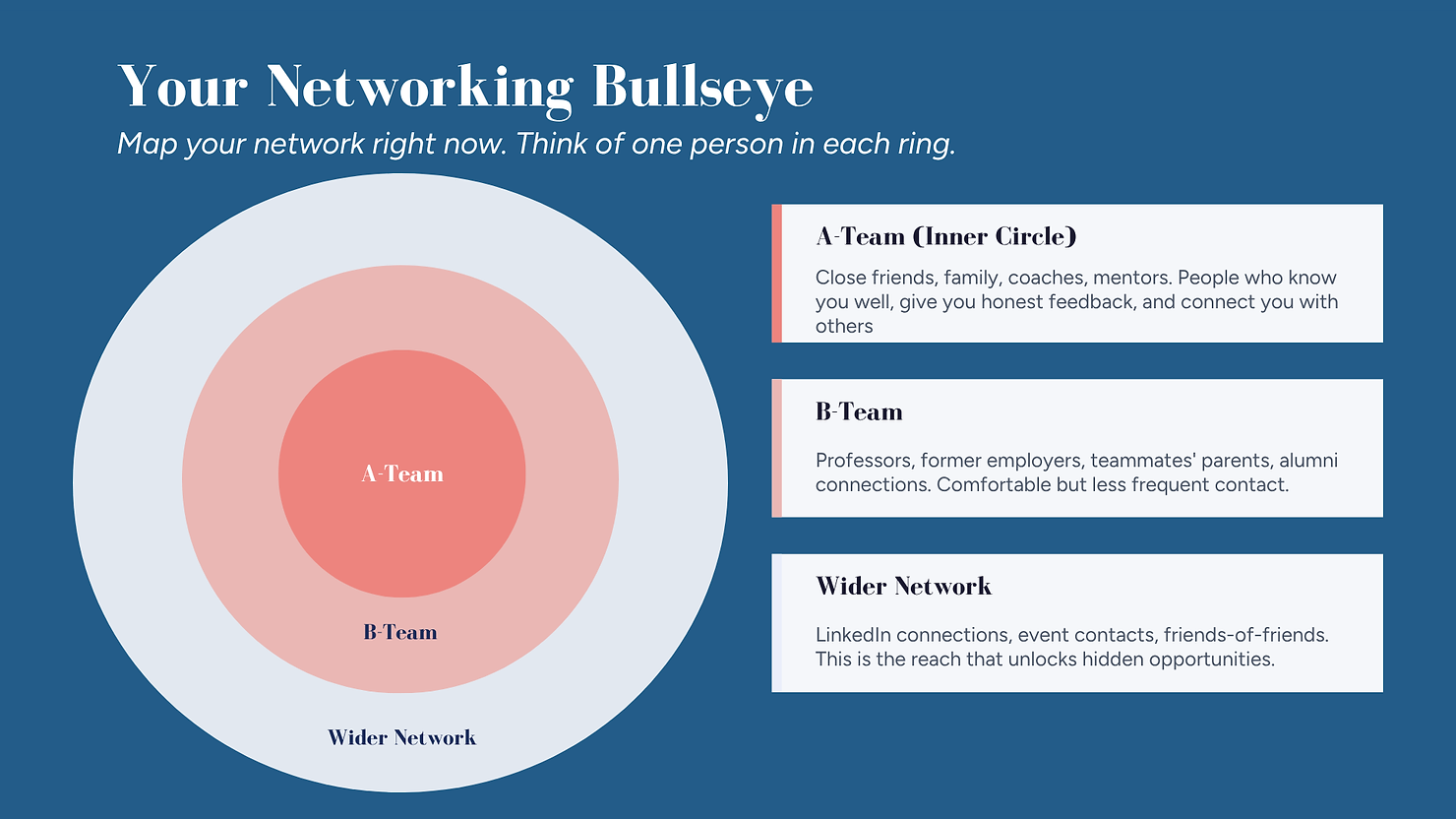 Your Networking Bullseye

Map your network right now. Think of one person in each ring.

A-Team

B-Team

Wider Network

A-Team (Inner Circle)

Close friends, family, coaches, mentors. People who know you well, give you honest feedback, and connect you with others

B-Team

Professors, former employers, teammates' parents, alumni connections. Comfortable but less frequent contact.

Wider Network

LinkedIn connections, event contacts, friends-of-friends. This is the reach that unlocks hidden opportunities.